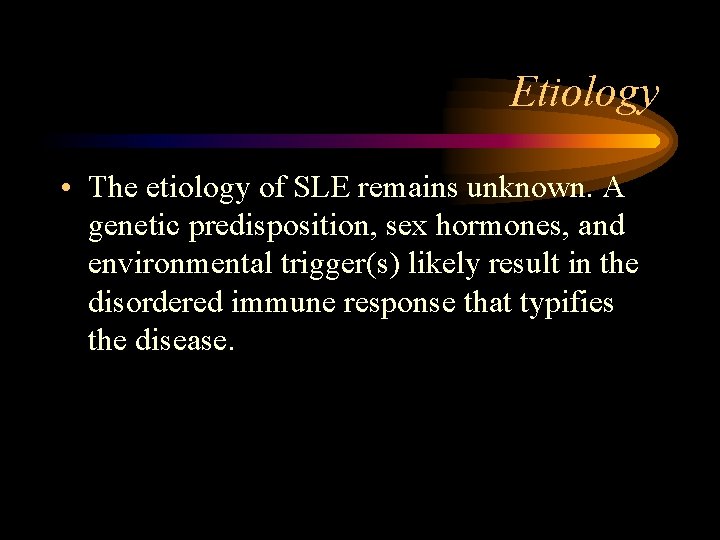 Etiology

• The etiology of SLE remains unknown. A genetic predisposition, sex hormones, and environmental trigger(s) likely result in the disordered immune response that typifies the disease.